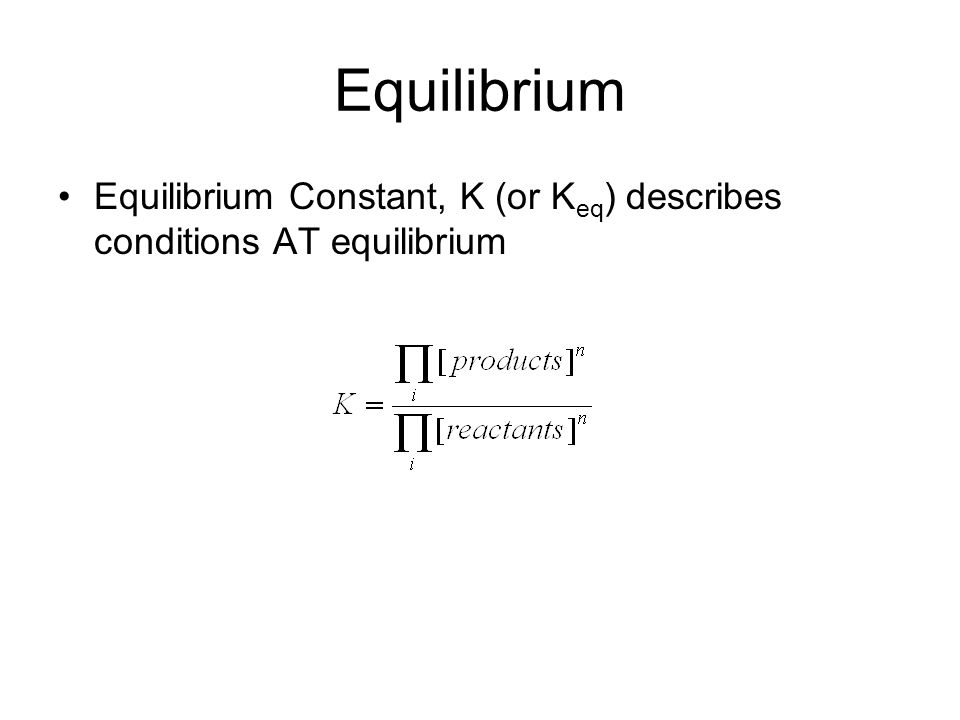 Equilibrium

• Equilibrium Constant, K (or $K_{eq}$) describes conditions AT equilibrium

$K = \frac{\prod_i [products]^n}{\prod_i [reactants]^n}$